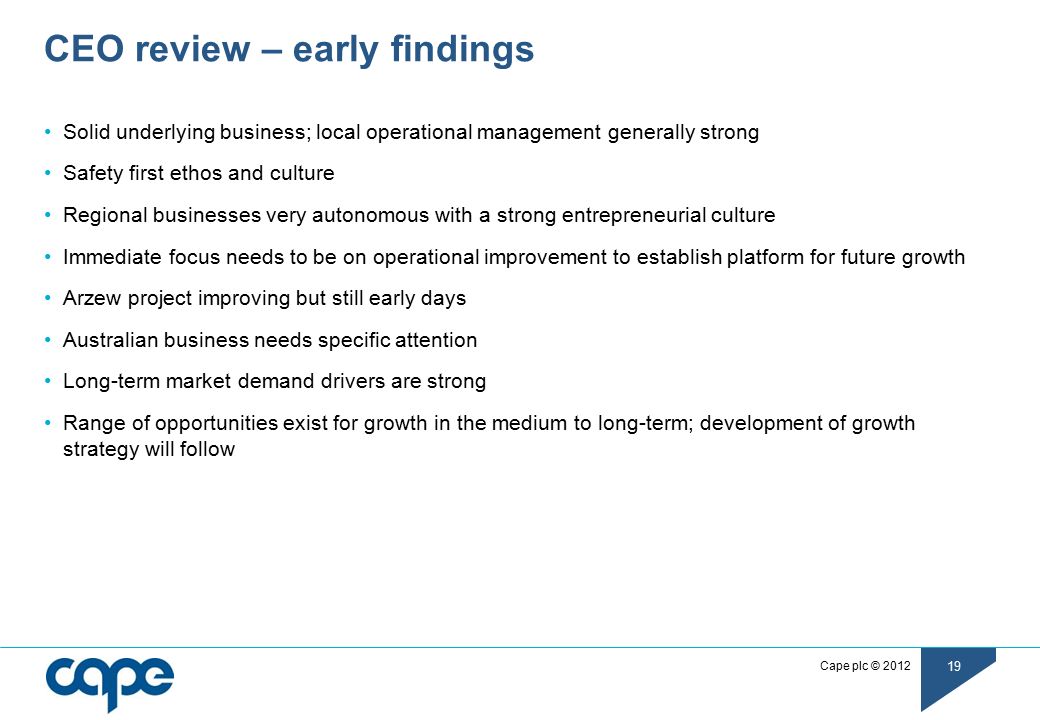 CEO review – early findings

• Solid underlying business; local operational management generally strong
• Safety first ethos and culture
• Regional businesses very autonomous with a strong entrepreneurial culture
• Immediate focus needs to be on operational improvement to establish platform for future growth
• Arzew project improving but still early days
• Australian business needs specific attention
• Long-term market demand drivers are strong
• Range of opportunities exist for growth in the medium to long-term; development of growth strategy will follow

cape

Cape plc © 2012

19